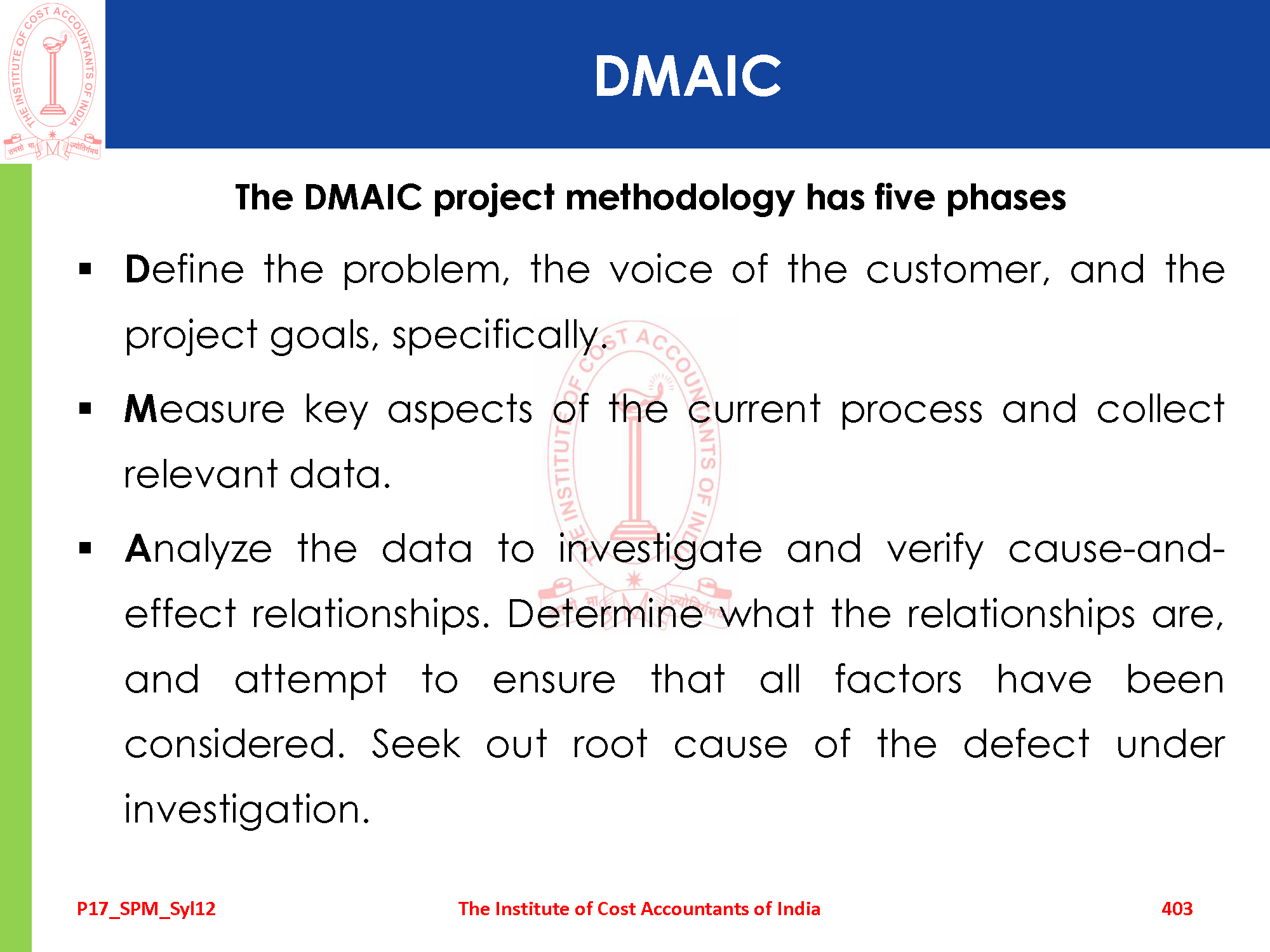 THE INSTITUTE OF COST ACCOUNTANTS OF INDIA

तमसो मा ज्योतिर्गमय

DMAIC

The DMAIC project methodology has five phases

▪ Define the problem, the voice of the customer, and the project goals, specifically.

▪ Measure key aspects of the current process and collect relevant data.

▪ Analyze the data to investigate and verify cause-and-effect relationships. Determine what the relationships are, and attempt to ensure that all factors have been considered. Seek out root cause of the defect under investigation.

P17_SPM_Syl12 The Institute of Cost Accountants of India 403